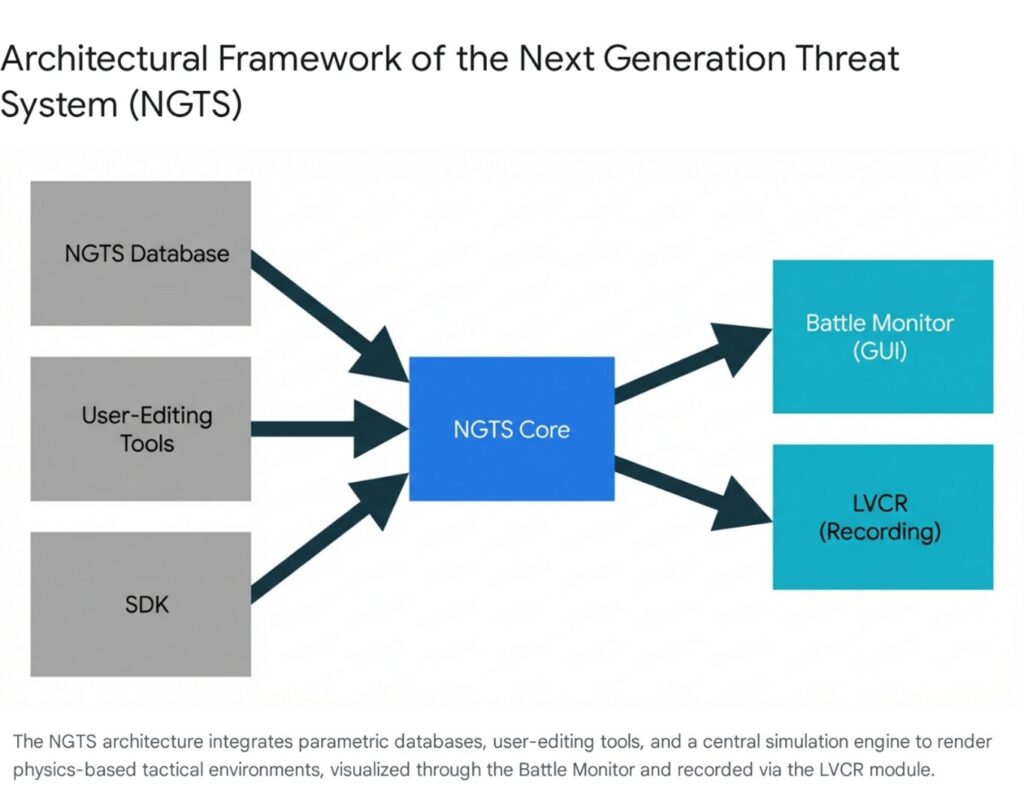 Architectural Framework of the Next Generation Threat System (NGTS)

NGTS Database

User-Editing Tools

SDK

NGTS Core

Battle Monitor (GUI)

LVCR (Recording)

The NGTS architecture integrates parametric databases, user-editing tools, and a central simulation engine to render physics-based tactical environments, visualized through the Battle Monitor and recorded via the LVCR module.